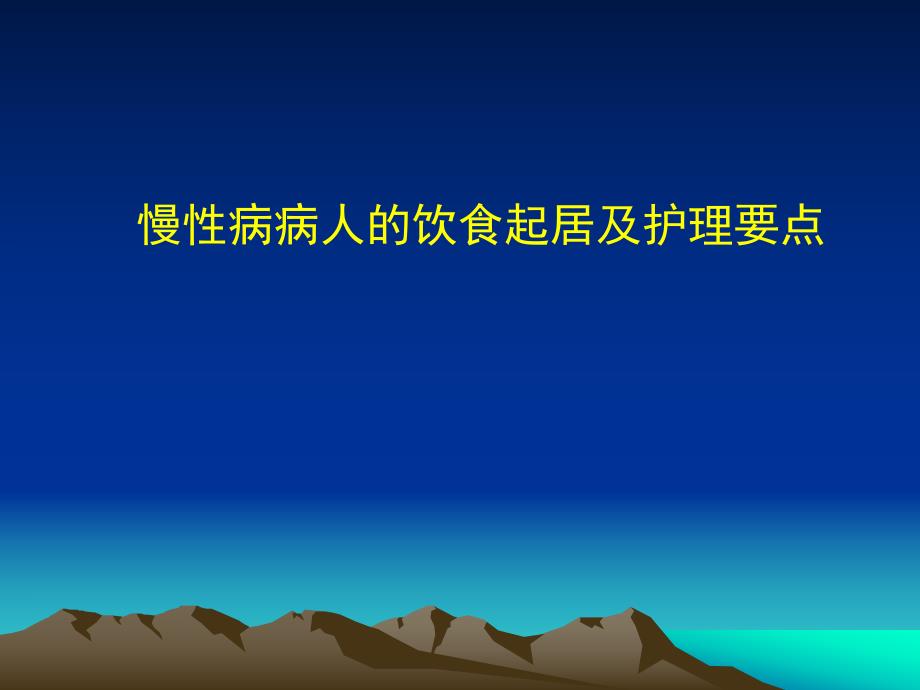 慢性病病人的饮食起居及护理要点